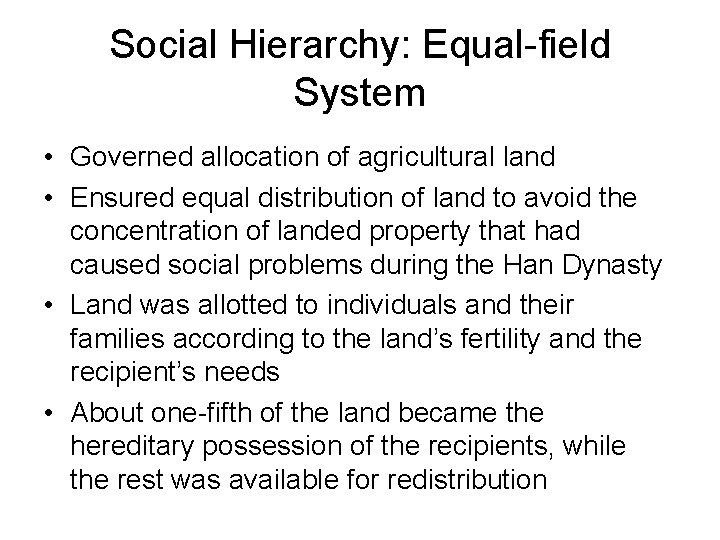 Social Hierarchy: Equal-field System

• Governed allocation of agricultural land
• Ensured equal distribution of land to avoid the concentration of landed property that had caused social problems during the Han Dynasty
• Land was allotted to individuals and their families according to the land's fertility and the recipient's needs
• About one-fifth of the land became the hereditary possession of the recipients, while the rest was available for redistribution